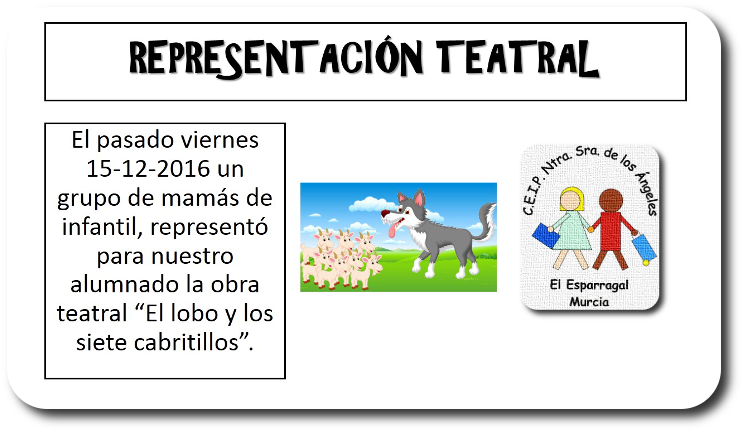 REPRESENTACIÓN TEATRAL

El pasado viernes 15-12-2016 un grupo de mamás de infantil, representó para nuestro alumnado la obra teatral “El lobo y los siete cabritillos”.

C.E.I.P. Ntra. Sra. de los Ángeles

El Esparragal
Murcia